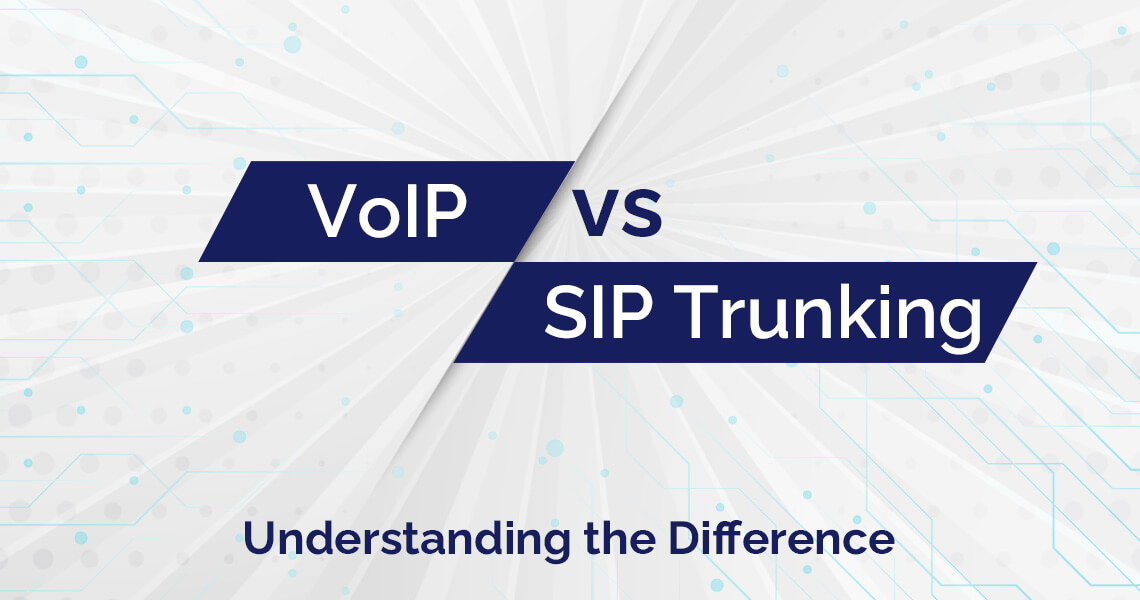 VoIP vs
SIP Trunking

Understanding the Difference